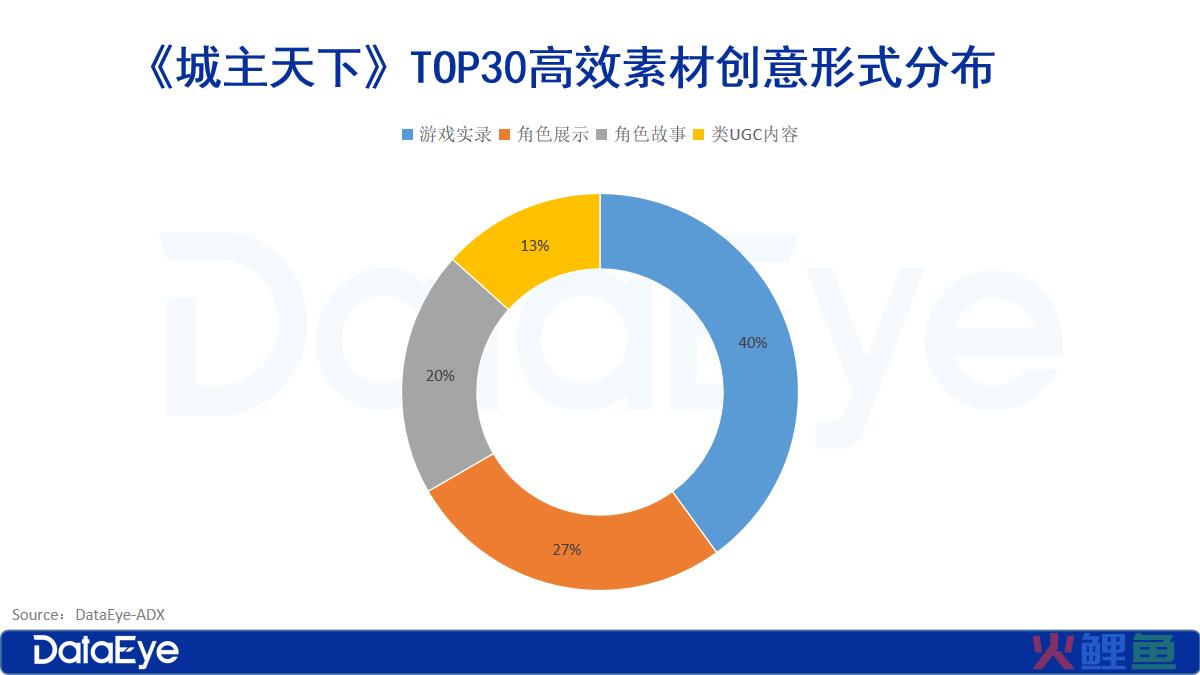 《城主天下》TOP30高效素材创意形式分布

游戏实录 角色展示 角色故事 类UGC内容

DataEye

13%
40%
20%
27%

Source：DataEye-ADX

DataEye

火鲤鱼